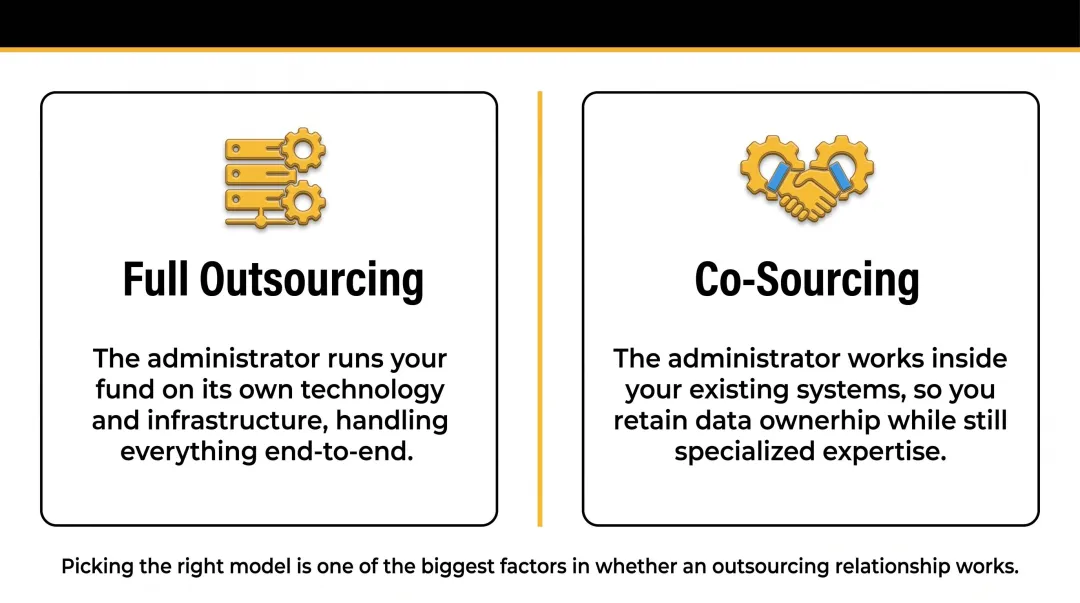 Full Outsourcing

The administrator runs your fund on its own technology and infrastructure, handling everything end-to-end.

Co-Sourcing

The administrator works inside your existing systems, so you retain data ownerhip while still specialized expertise.

Picking the right model is one of the biggest factors in whether an outsourcing relationship works.